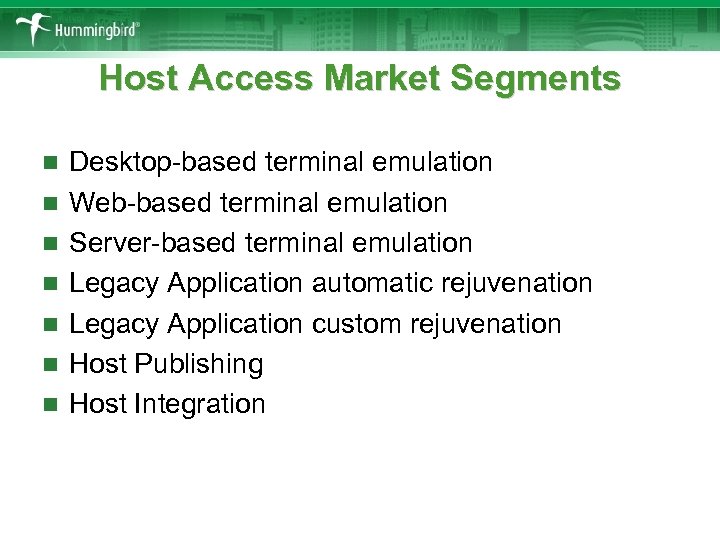 Hummingbird®

Host Access Market Segments

- Desktop-based terminal emulation
- Web-based terminal emulation
- Server-based terminal emulation
- Legacy Application automatic rejuvenation
- Legacy Application custom rejuvenation
- Host Publishing
- Host Integration